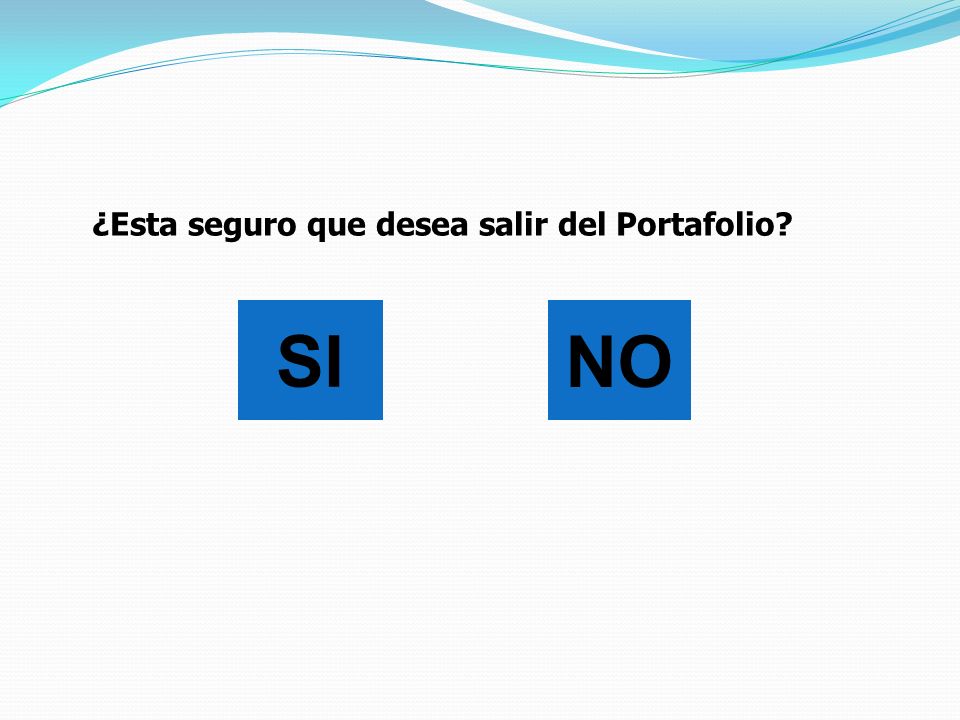 ¿Esta seguro que desea salir del Portafolio?

SI

NO